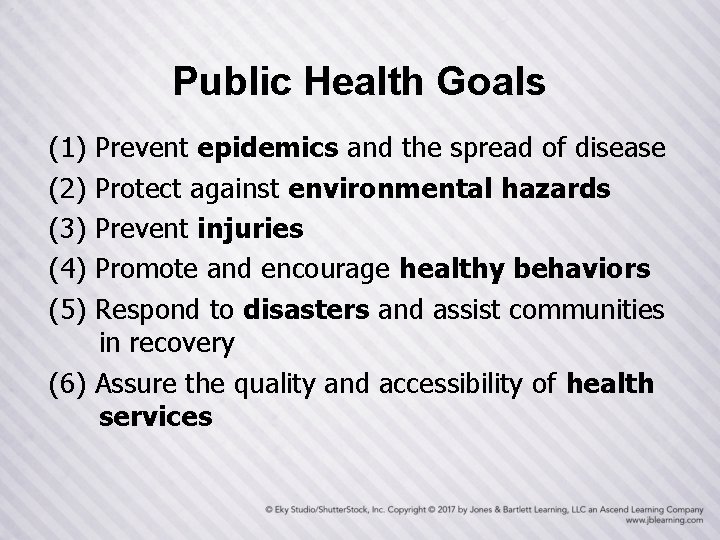 Public Health Goals

(1) Prevent epidemics and the spread of disease

(2) Protect against environmental hazards

(3) Prevent injuries

(4) Promote and encourage healthy behaviors

(5) Respond to disasters and assist communities in recovery

(6) Assure the quality and accessibility of health services

© Eky Studio/ShutterStock, Inc. Copyright © 2017 by Jones & Bartlett Learning, LLC an Ascend Learning Company
www.jblearning.com